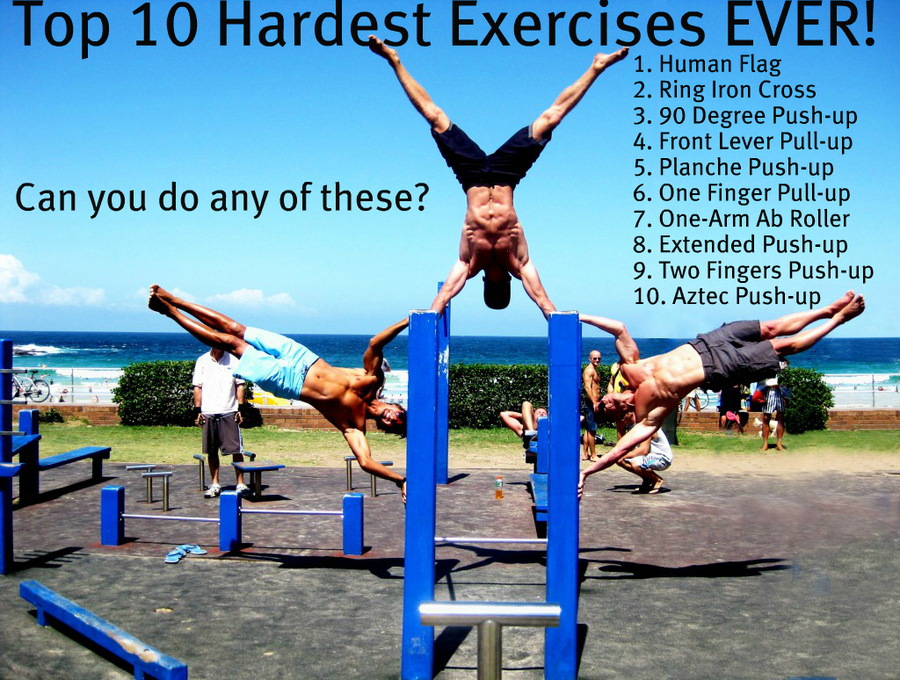 Top 10 Hardest Exercises EVER!

Can you do any of these?

1. Human Flag
2. Ring Iron Cross
3. 90 Degree Push-up
4. Front Lever Pull-up
5. Planche Push-up
6. One Finger Pull-up
7. One-Arm Ab Roller
8. Extended Push-up
9. Two Fingers Push-up
10. Aztec Push-up